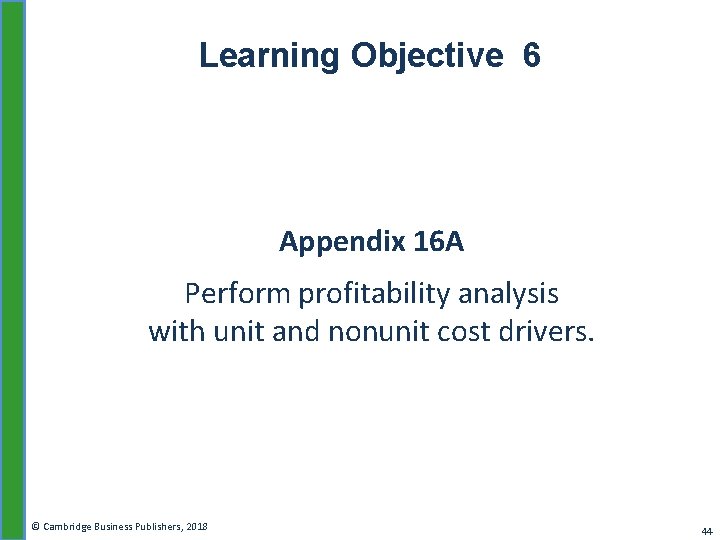 Learning Objective 6

Appendix 16A

Perform profitability analysis with unit and nonunit cost drivers.

© Cambridge Business Publishers, 2018

44